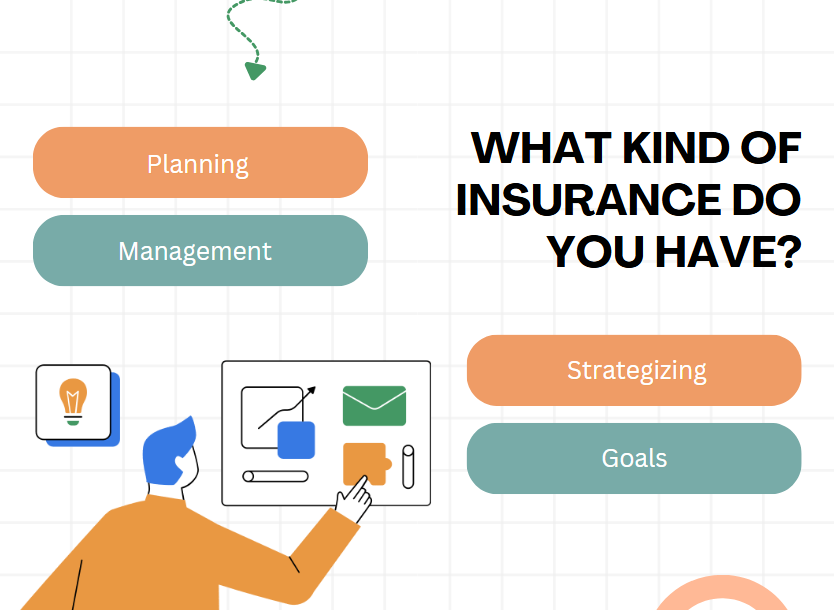 Planning

Management

WHAT KIND OF INSURANCE DO YOU HAVE?

Strategizing

Goals